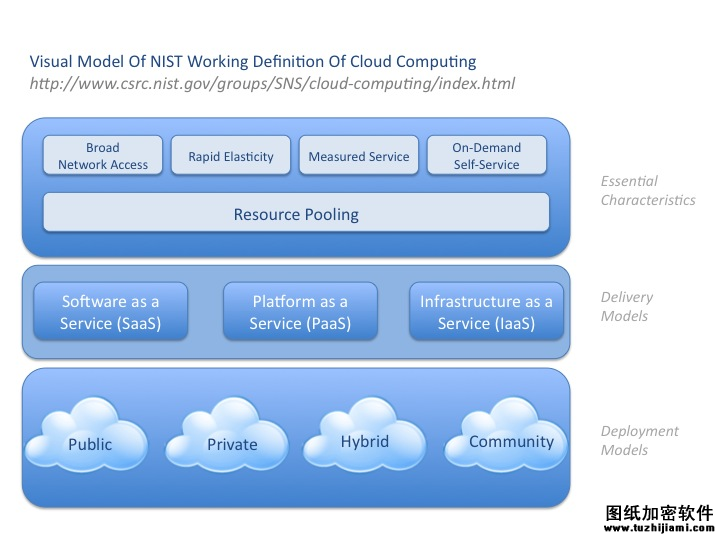 Visual Model Of NIST Working Definition Of Cloud Computing
http://www.csrc.nist.gov/groups/SNS/cloud-computing/index.html

Broad Network Access

Rapid Elasticity

Measured Service

On-Demand Self-Service

Resource Pooling

Essential Characteristics

Software as a Service (SaaS)

Platform as a Service (PaaS)

Infrastructure as a Service (IaaS)

Delivery Models

Public

Private

Hybrid

Community

Deployment Models

图纸加密软件
www.tuzhijiami.com